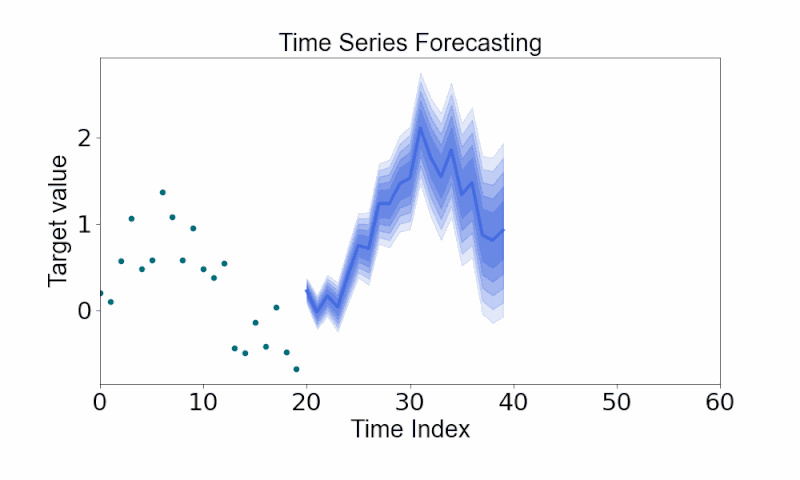 Time Series Forecasting

Target value

2

1

0

0 10 20 30 40 50 60

Time Index